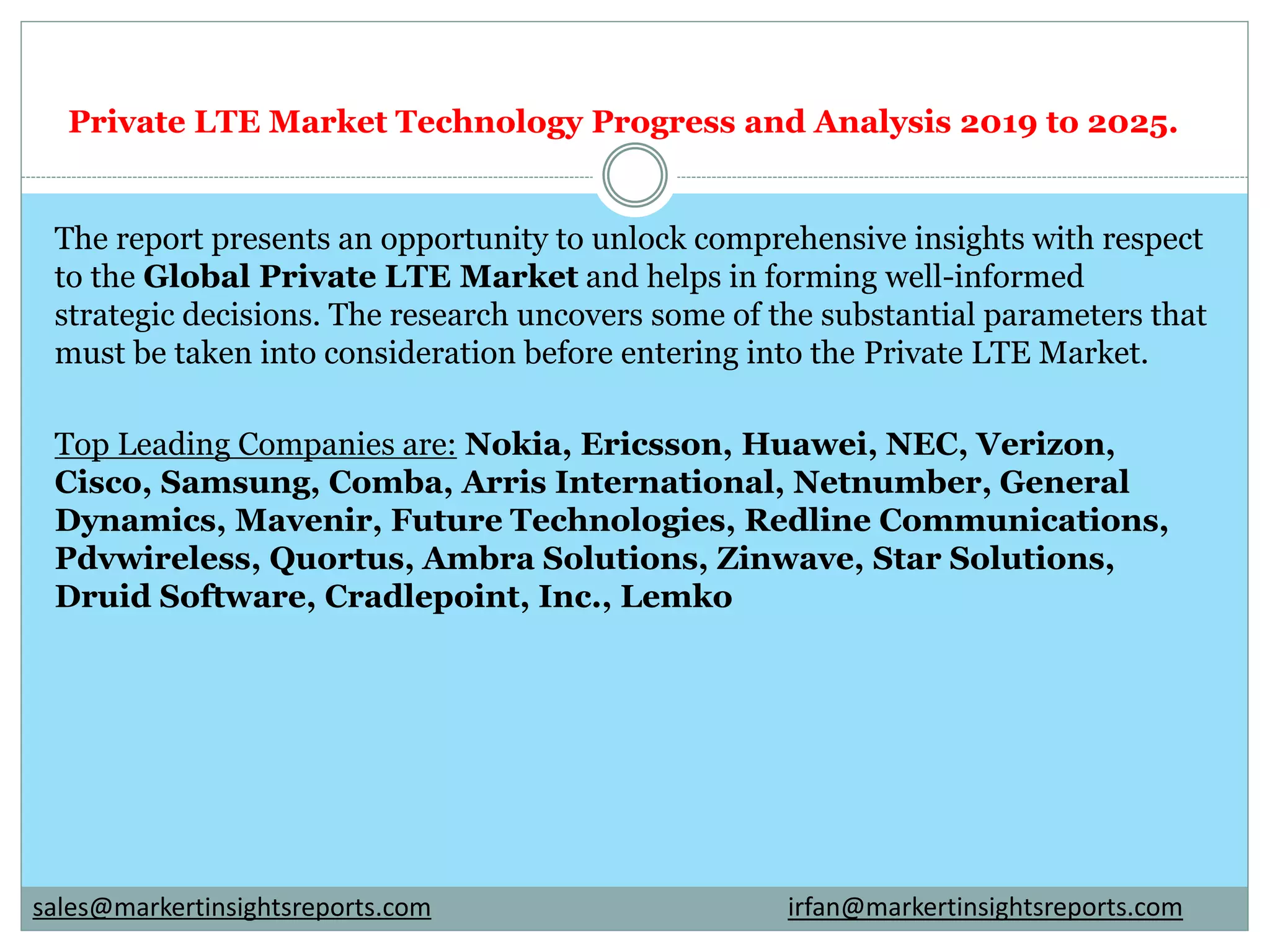 Private LTE Market Technology Progress and Analysis 2019 to 2025.

The report presents an opportunity to unlock comprehensive insights with respect to the Global Private LTE Market and helps in forming well-informed strategic decisions. The research uncovers some of the substantial parameters that must be taken into consideration before entering into the Private LTE Market.

Top Leading Companies are: Nokia, Ericsson, Huawei, NEC, Verizon, Cisco, Samsung, Comba, Arris International, Netnumber, General Dynamics, Mavenir, Future Technologies, Redline Communications, Pdvwireless, Quortus, Ambra Solutions, Zinwave, Star Solutions, Druid Software, Cradlepoint, Inc., Lemko

sales@markertinsightsreports.com irfan@markertinsightsreports.com